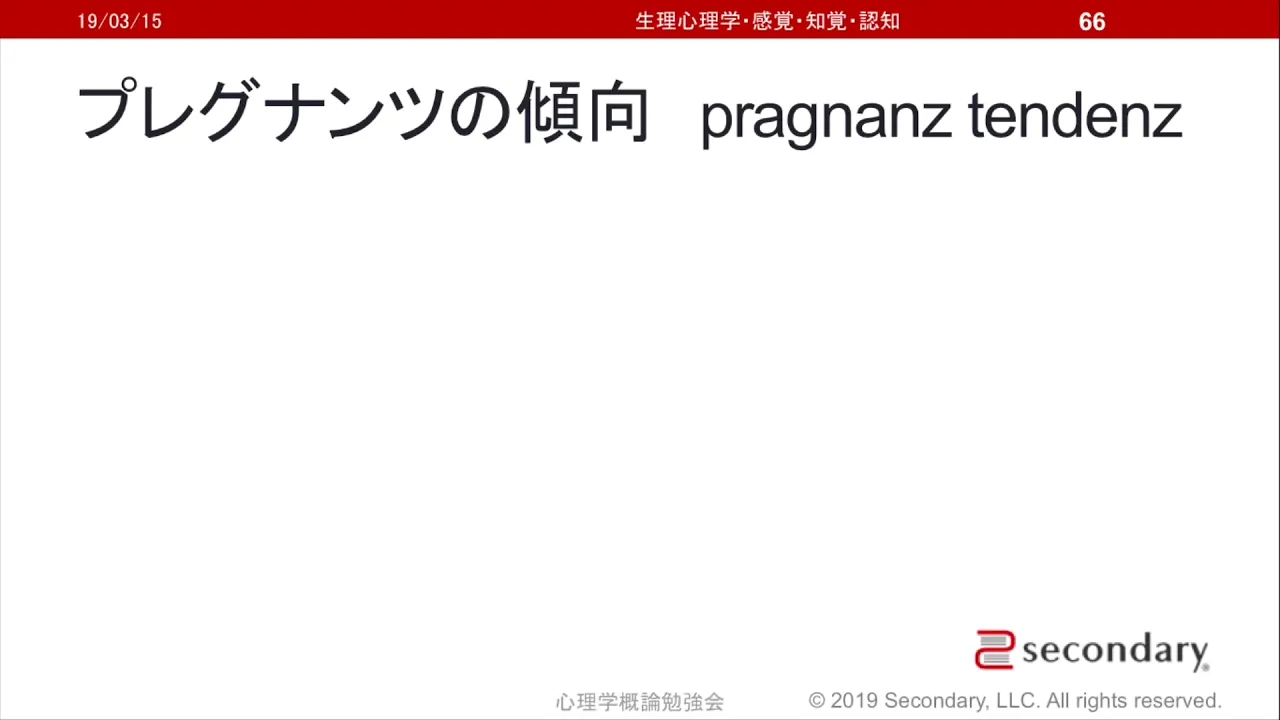 19/03/15 生理心理学・感覚・知覚・認知 66

プレグナンツの傾向 pragnanz tendenz

secondary

心理学概論勉強会 © 2019 Secondary, LLC. All rights reserved.